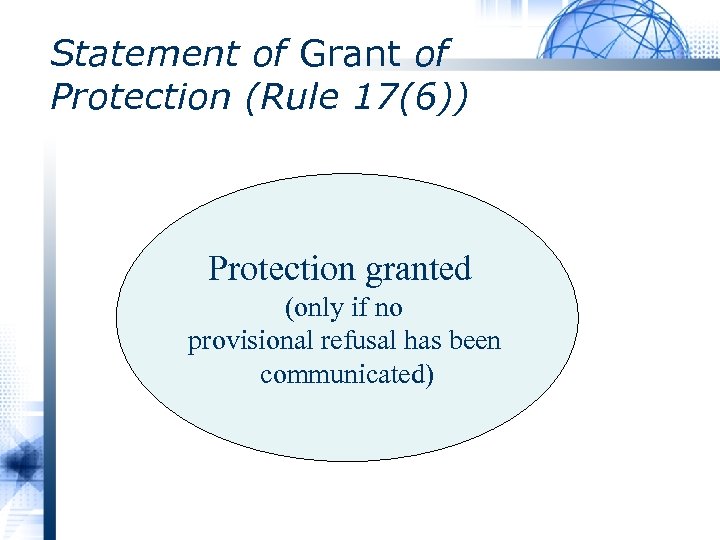 Statement of Grant of Protection (Rule 17(6))

Protection granted
(only if no provisional refusal has been communicated)